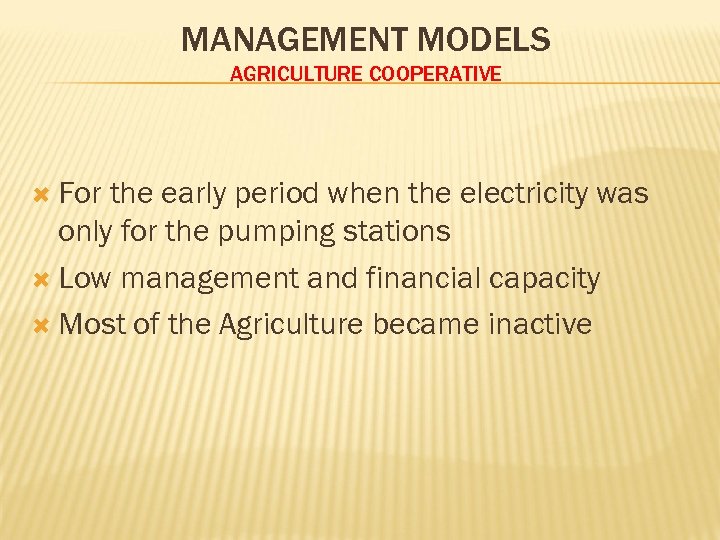 MANAGEMENT MODELS
AGRICULTURE COOPERATIVE

For the early period when the electricity was only for the pumping stations

Low management and financial capacity

Most of the Agriculture became inactive